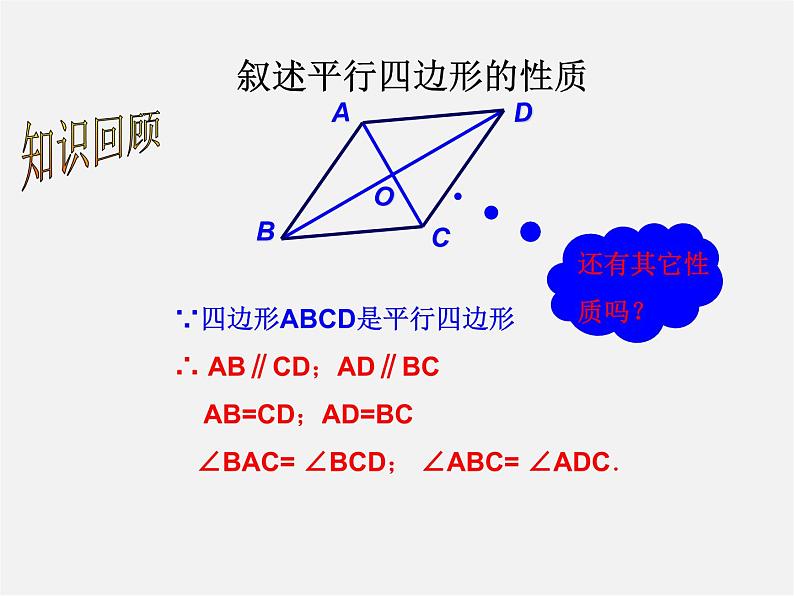 叙述平行四边形的性质

知识回顾

A D O B C

还有其它性质吗？

∵四边形ABCD是平行四边形

∴ AB∥CD；AD∥BC

AB=CD；AD=BC

∠BAC= ∠BCD； ∠ABC= ∠ADC.